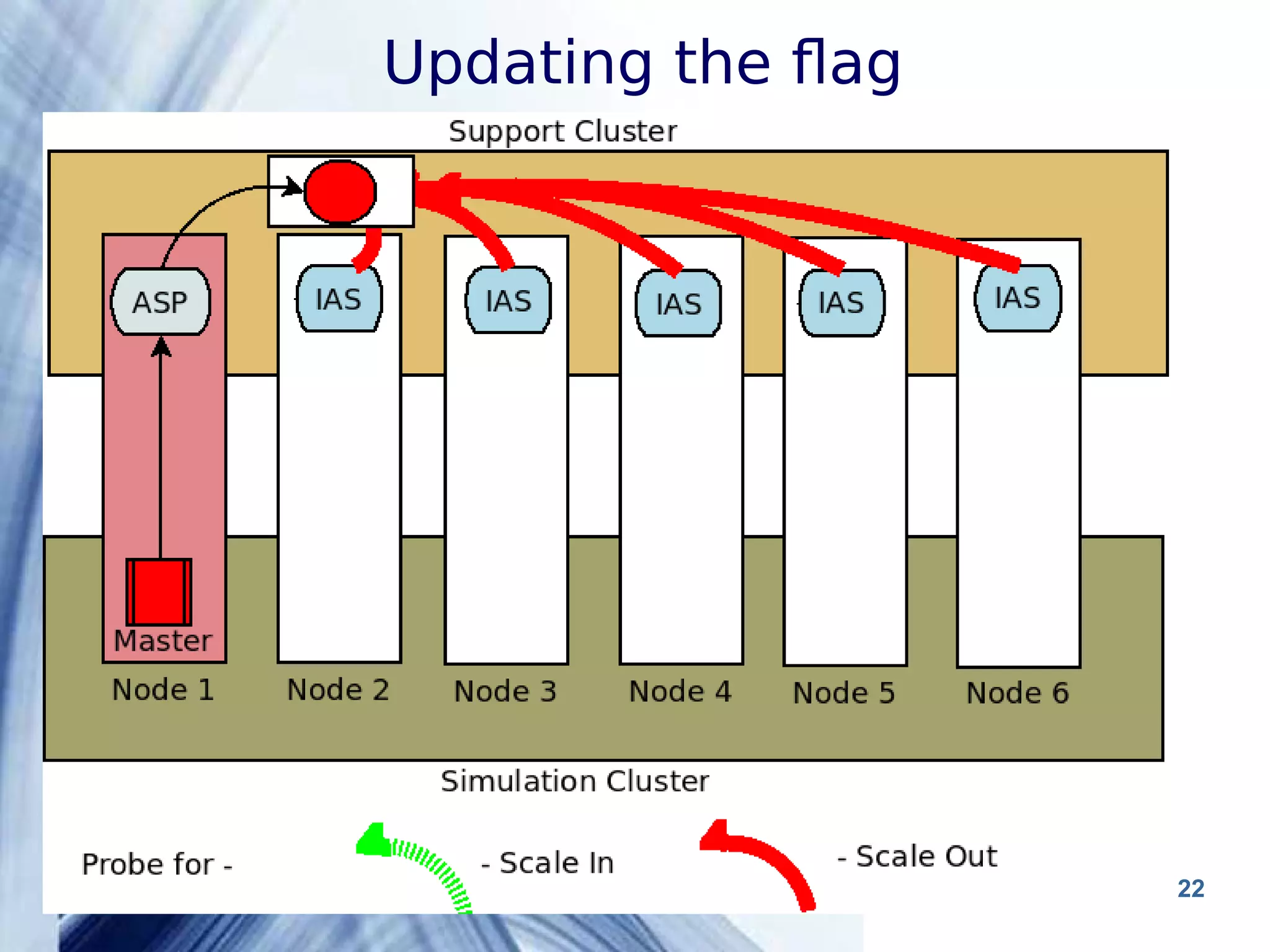 Updating the flag

Support Cluster

ASP

IAS

IAS

IAS

IAS

IAS

Master

Node 1

Node 2

Node 3

Node 4

Node 5

Node 6

Simulation Cluster

Probe for -

- Scale In

- Scale Out

22